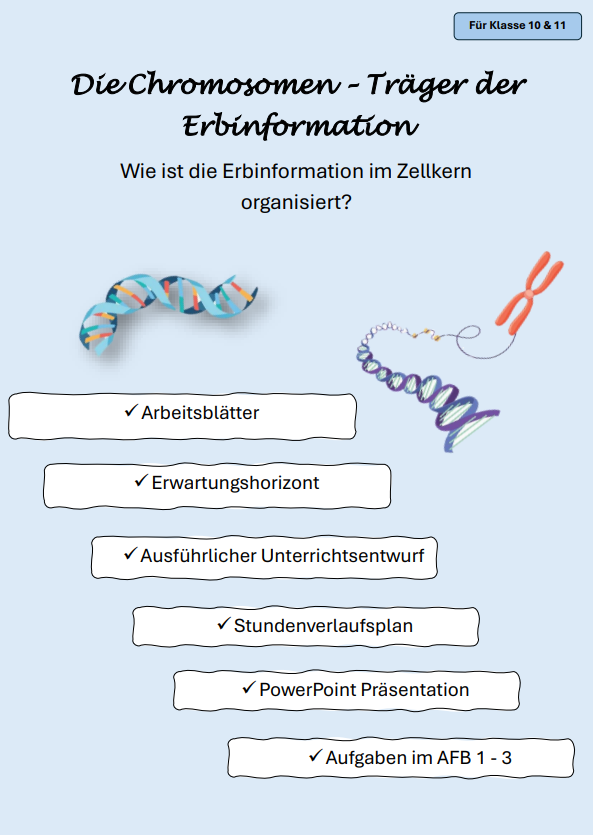 Für Klasse 10 & 11

Die Chromosomen – Träger der Erbinformation

Wie ist die Erbinformation im Zellkern organisiert?

✓ Arbeitsblätter

✓ Erwartungshorizont

✓ Ausführlicher Unterrichtsentwurf

✓ Stundenverlaufsplan

✓ PowerPoint Präsentation

✓ Aufgaben im AFB 1 - 3